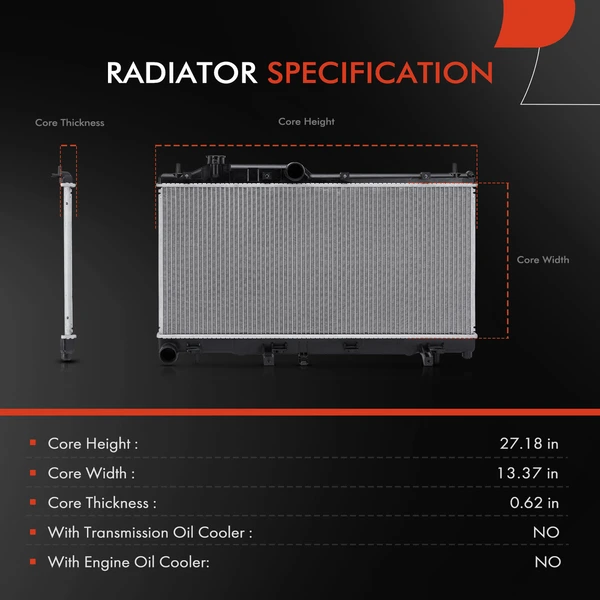 RADIATOR SPECIFICATION

Core Thickness

Core Height

Core Width

| | |
|---|---|
| Core Height : | 27.18 in |
| Core Width : | 13.37 in |
| Core Thickness : | 0.62 in |
| With Transmission Oil Cooler : | NO |
| With Engine Oil Cooler: | NO |